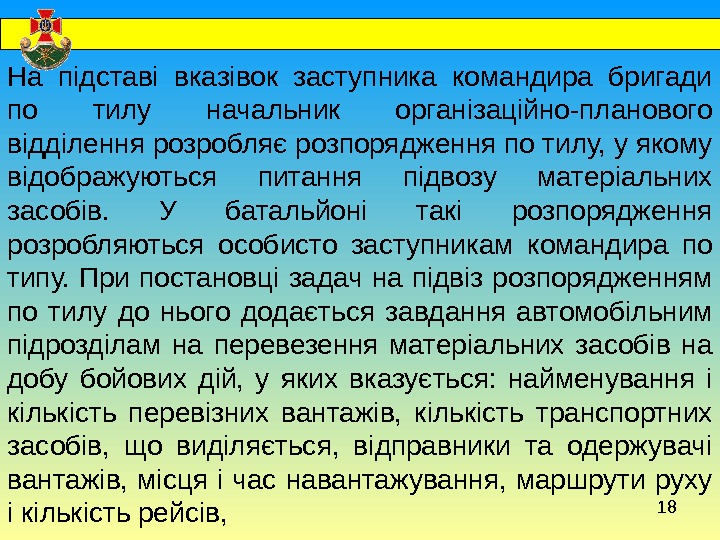 На підставі вказівок заступника командира бригади по тилу начальник організаційно-планового відділення розробляє розпорядження по тилу, у якому відображуються питання підвозу матеріальних засобів. У батальйоні такі розпорядження розробляються особисто заступникам командира по типу. При постановці задач на підвіз розпорядженням по тилу до нього додається завдання автомобільним підрозділам на перевезення матеріальних засобів на добу бойових дій, у яких вказується: найменування і кількість перевізних вантажів, кількість транспортних засобів, що виділяється, відправники та одержувачі вантажів, місця і час навантажування, маршрути руху і кількість рейсів,

18